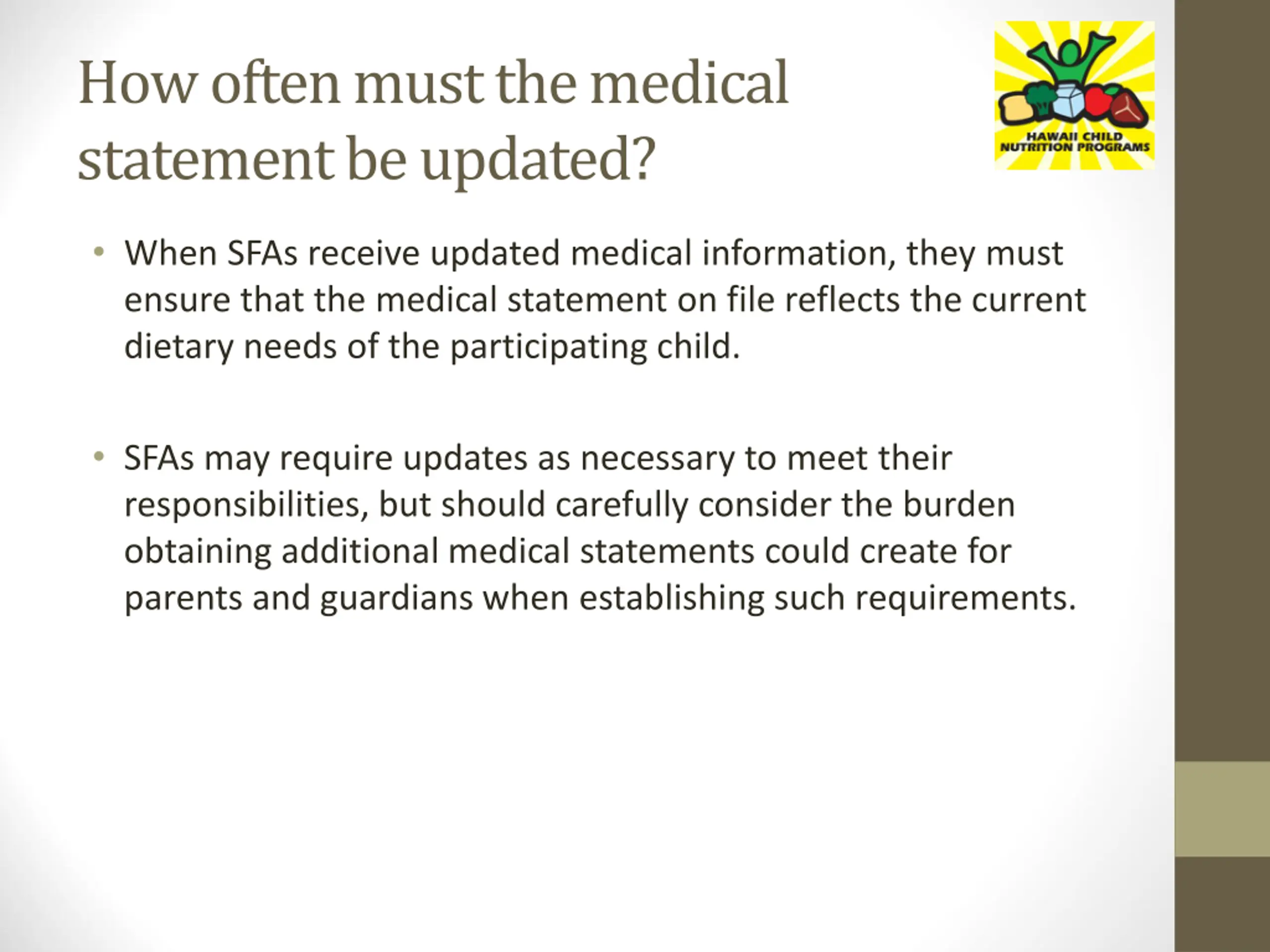 How often must the medical statement be updated?

HAWAII CHILD NUTRITION PROGRAMS

• When SFAs receive updated medical information, they must ensure that the medical statement on file reflects the current dietary needs of the participating child.

• SFAs may require updates as necessary to meet their responsibilities, but should carefully consider the burden obtaining additional medical statements could create for parents and guardians when establishing such requirements.